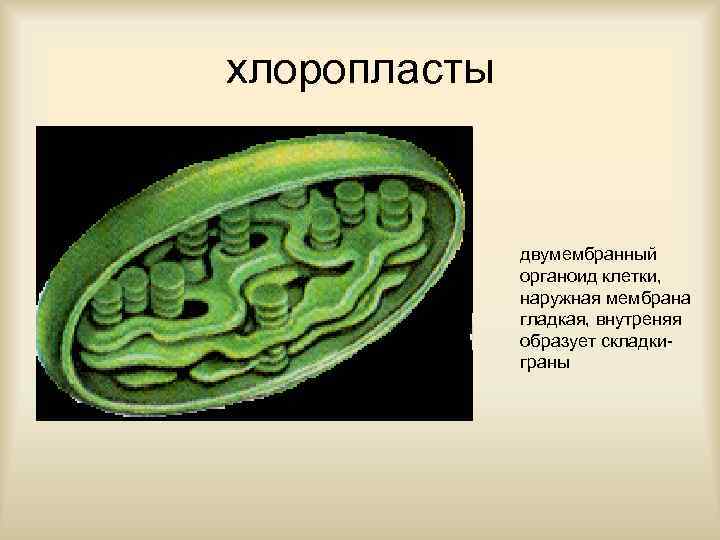 хлоропласты

двумембранный органоид клетки, наружная мембрана гладкая, внутреняя образует складки-граны